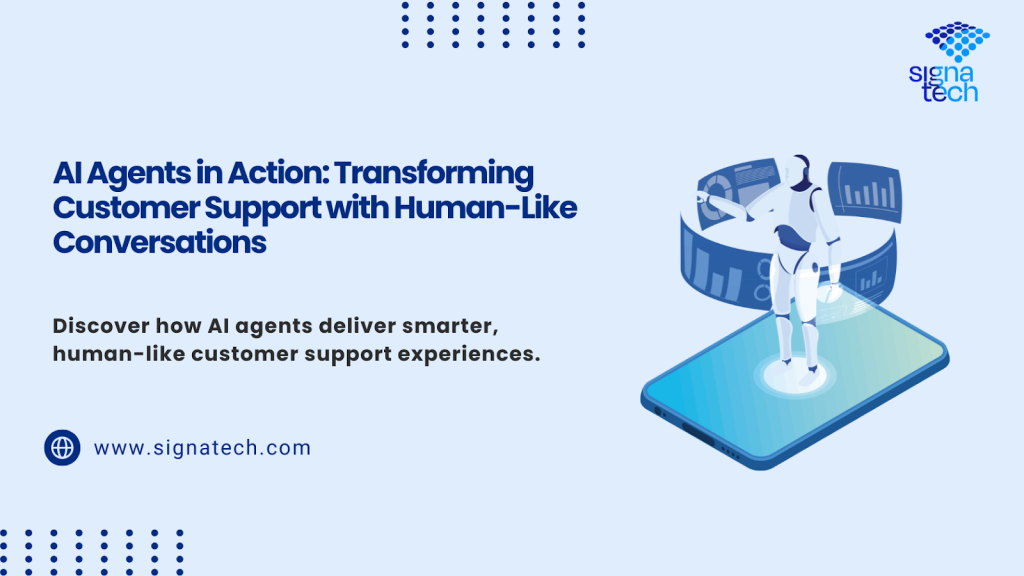 signa
tech

AI Agents in Action: Transforming Customer Support with Human-Like Conversations

Discover how AI agents deliver smarter, human-like customer support experiences.

www.signatech.com